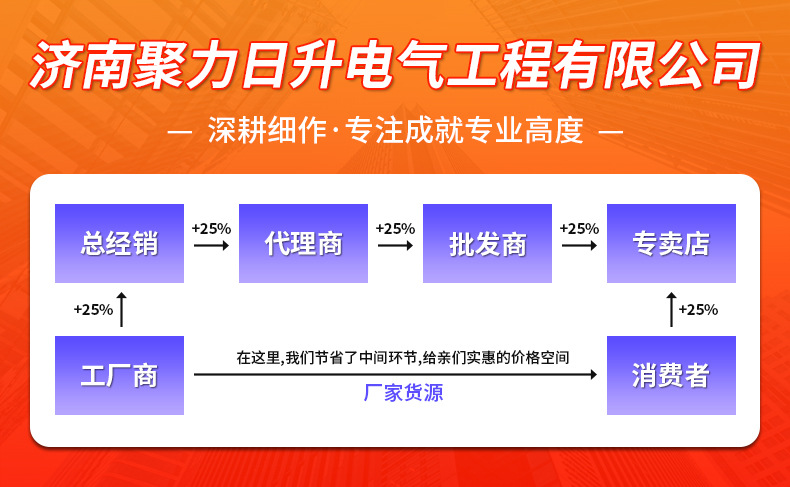 济南聚力日升电气工程有限公司

— 深耕细作·专注成就专业高度 —

总经销 +25% 代理商 +25% 批发商 +25% 专卖店

+25%

+25%

工厂商

在这里,我们节省了中间环节,给亲们实惠的价格空间

厂家货源

消费者